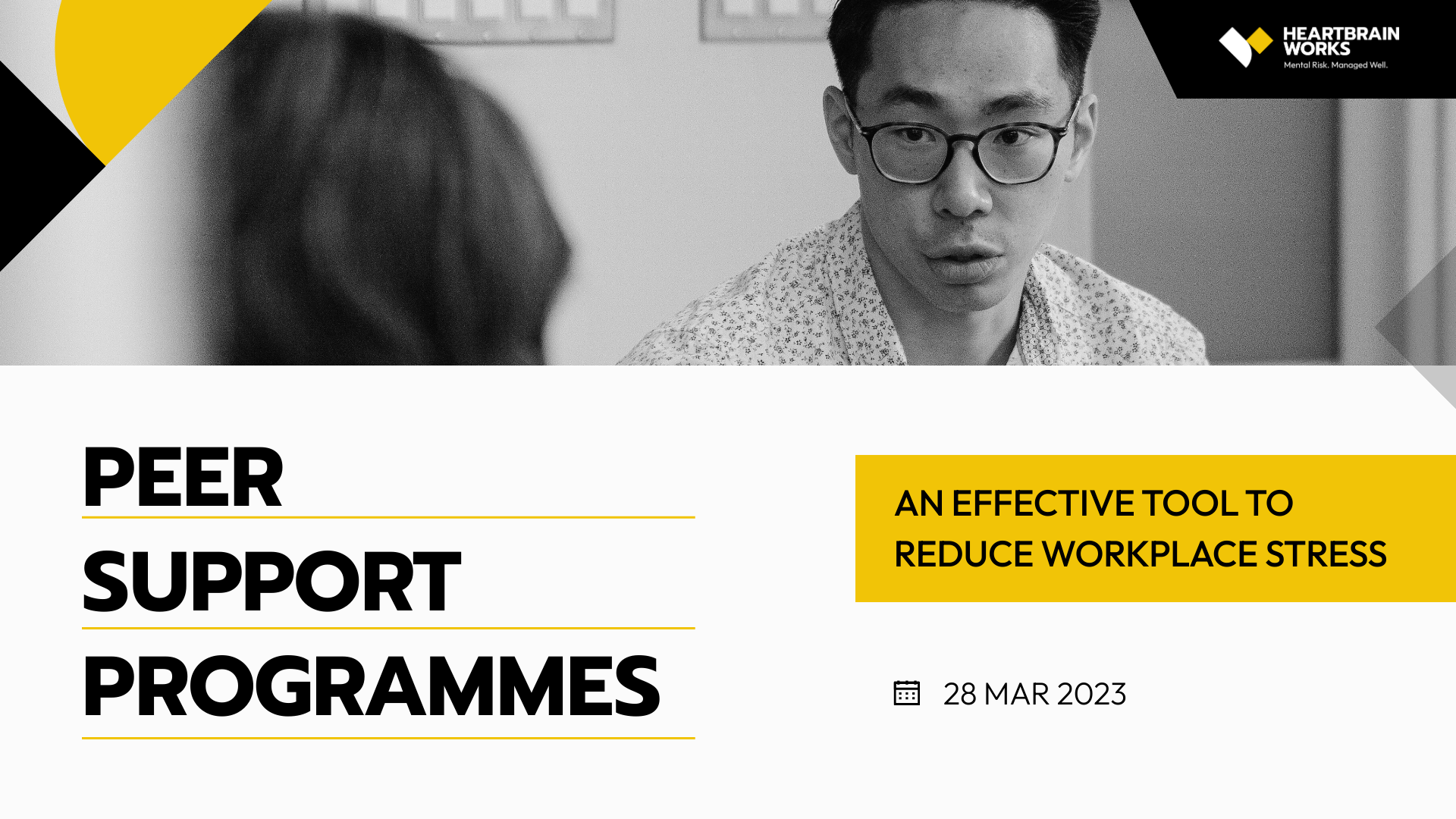 HEARTBRAIN WORKS
Mental Risk. Managed Well.

PEER
SUPPORT
PROGRAMMES

AN EFFECTIVE TOOL TO REDUCE WORKPLACE STRESS

28 MAR 2023